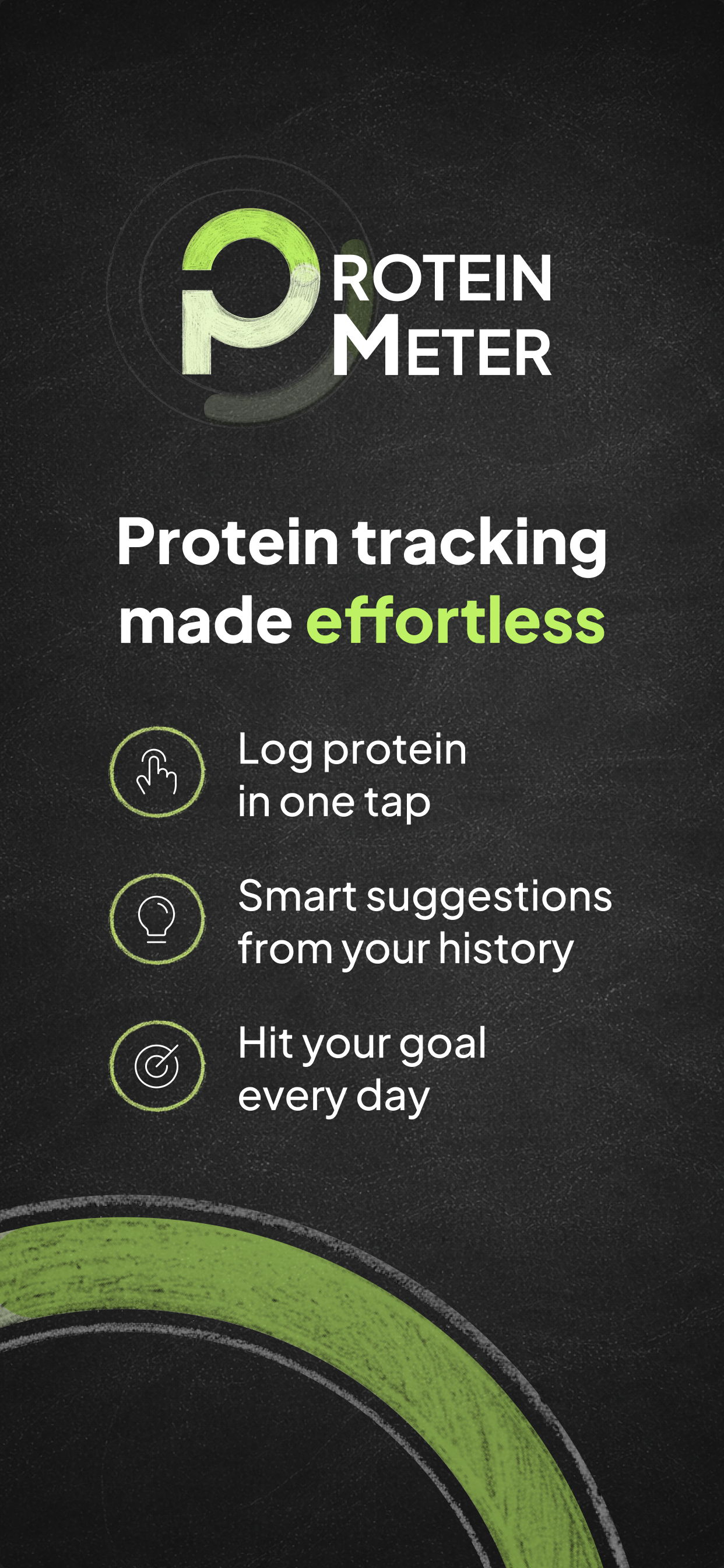 PROTEIN METER

Protein tracking made effortless

Log protein in one tap

Smart suggestions from your history

Hit your goal every day